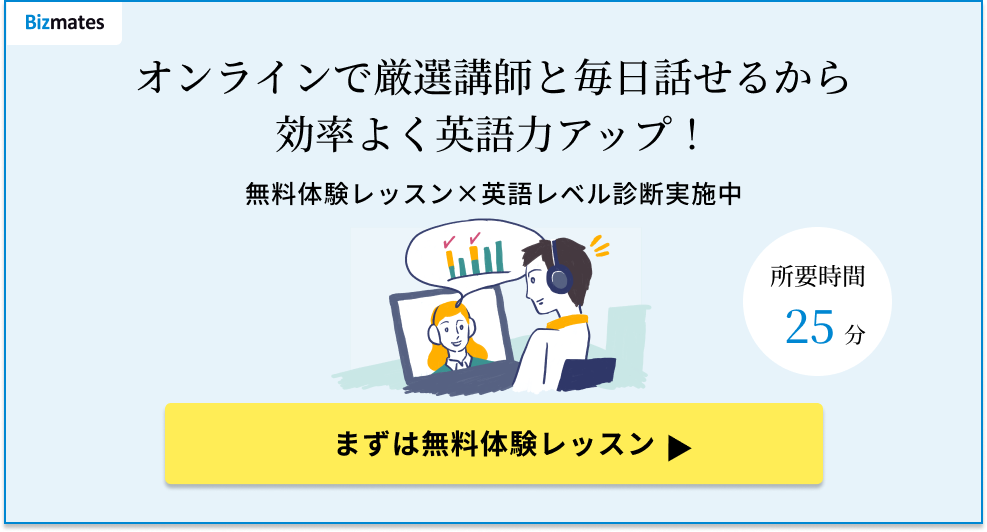 Bizmates

オンラインで厳選講師と毎日話せるから
効率よく英語力アップ！

無料体験レッスン×英語レベル診断実施中

所要時間
25 分

まずは無料体験レッスン ▶